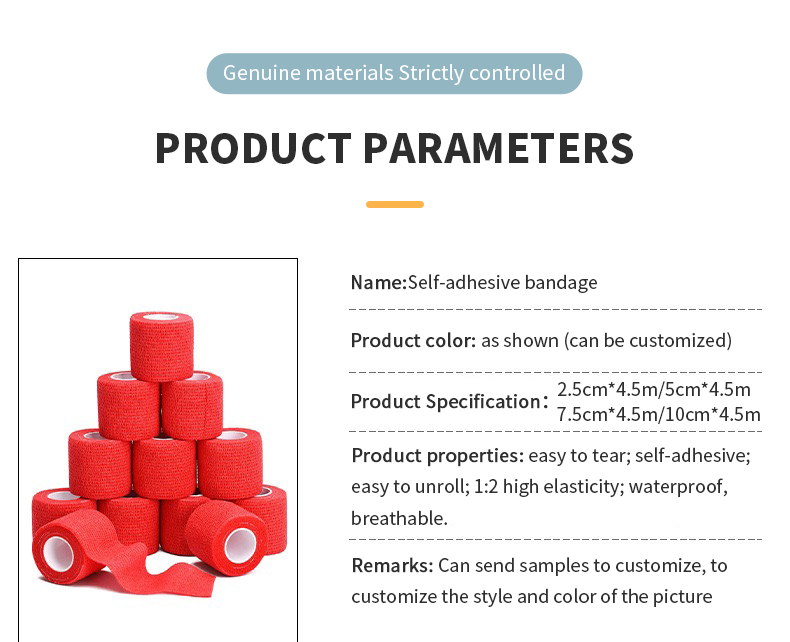 Genuine materials Strictly controlled

PRODUCT PARAMETERS

Name:Self-adhesive bandage

Product color: as shown (can be customized)

Product Specification: 2.5cm*4.5m/5cm*4.5m 7.5cm*4.5m/10cm*4.5m

Product properties: easy to tear; self-adhesive; easy to unroll; 1:2 high elasticity; waterproof, breathable.

Remarks: Can send samples to customize, to customize the style and color of the picture